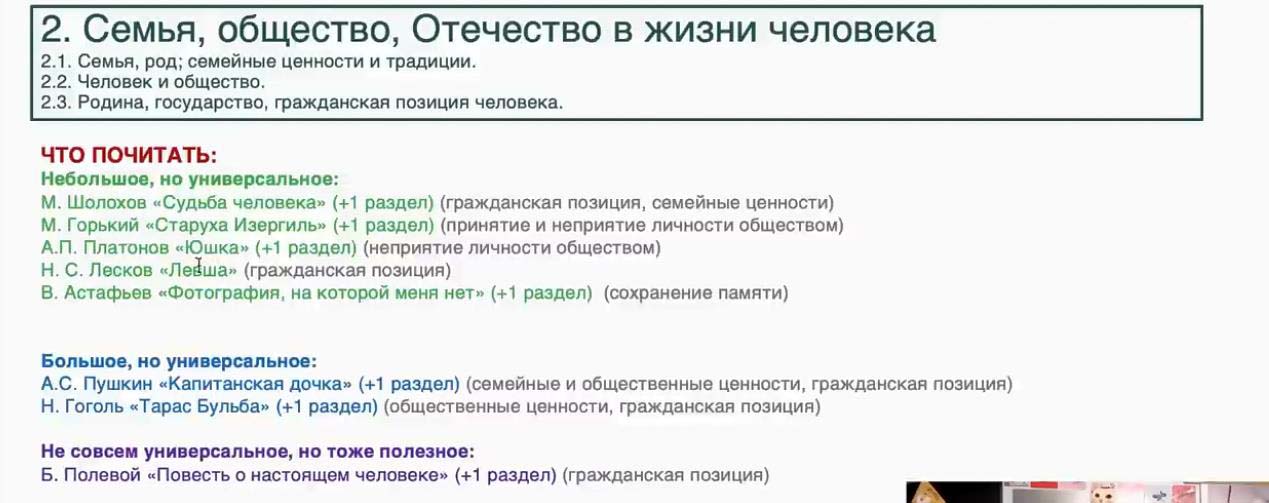 2. Семья, общество, Отечество в жизни человека
2.1. Семья, род; семейные ценности и традиции.
2.2. Человек и общество.
2.3. Родина, государство, гражданская позиция человека.

ЧТО ПОЧИТАТЬ:
Небольшое, но универсальное:
М. Шолохов «Судьба человека» (+1 раздел) (гражданская позиция, семейные ценности)
М. Горький «Старуха Изергиль» (+1 раздел) (принятие и неприятие личности обществом)
А.П. Платонов «Юшка» (+1 раздел) (неприятие личности обществом)
Н. С. Лесков «Левша» (гражданская позиция)
В. Астафьев «Фотография, на которой меня нет» (+1 раздел) (сохранение памяти)

Большое, но универсальное:
А.С. Пушкин «Капитанская дочка» (+1 раздел) (семейные и общественные ценности, гражданская позиция)
Н. Гоголь «Тарас Бульба» (+1 раздел) (общественные ценности, гражданская позиция)

Не совсем универсальное, но тоже полезное:
Б. Полевой «Повесть о настоящем человеке» (+1 раздел) (гражданская позиция)